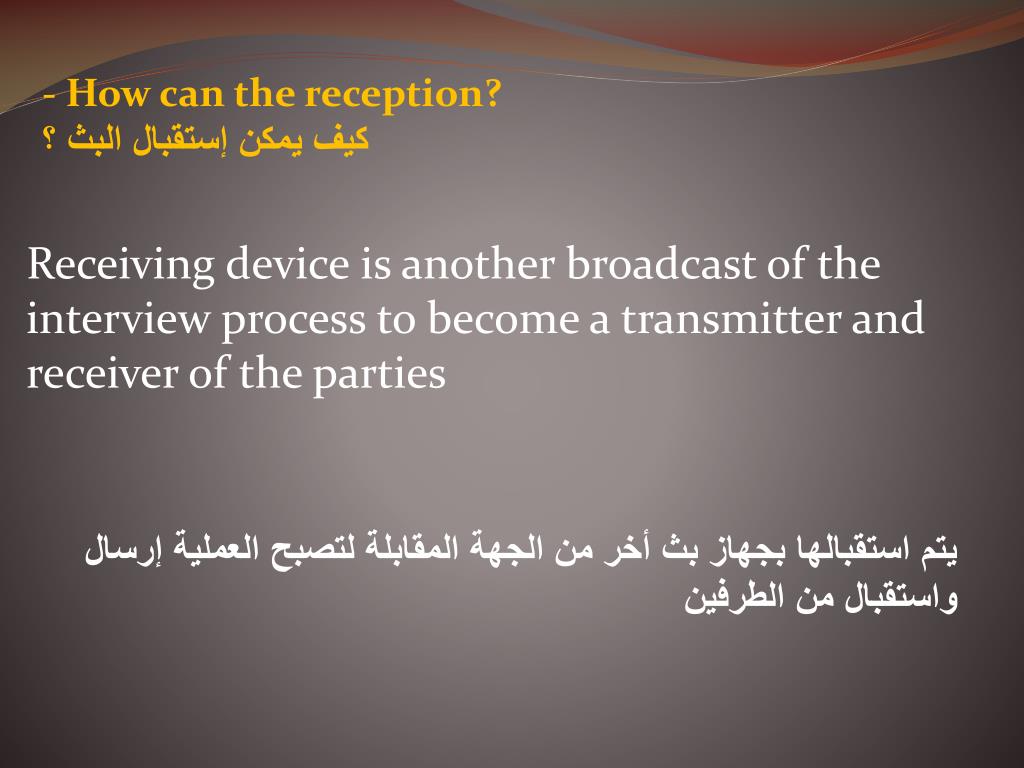 - How can the reception?
كيف يمكن إستقبال البث ؟

Receiving device is another broadcast of the interview process to become a transmitter and receiver of the parties

يتم استقبالها بجهاز بث أخر من الجهة المقابلة لتصبح العملية إرسال واستقبال من الطرفين